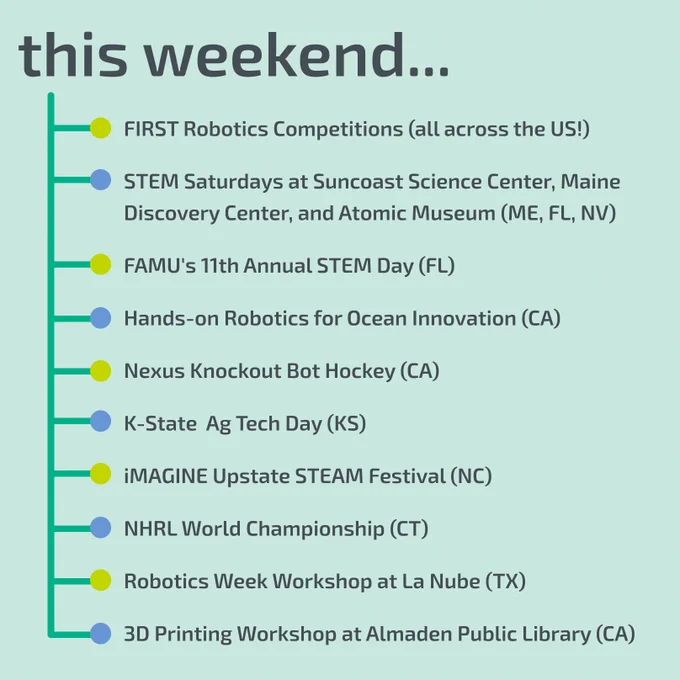 this weekend...

FIRST Robotics Competitions (all across the US!)

STEM Saturdays at Suncoast Science Center, Maine Discovery Center, and Atomic Museum (ME, FL, NV)

FAMU's 11th Annual STEM Day (FL)

Hands-on Robotics for Ocean Innovation (CA)

Nexus Knockout Bot Hockey (CA)

K-State Ag Tech Day (KS)

iMAGINE Upstate STEAM Festival (NC)

NHRL World Championship (CT)

Robotics Week Workshop at La Nube (TX)

3D Printing Workshop at Almaden Public Library (CA)